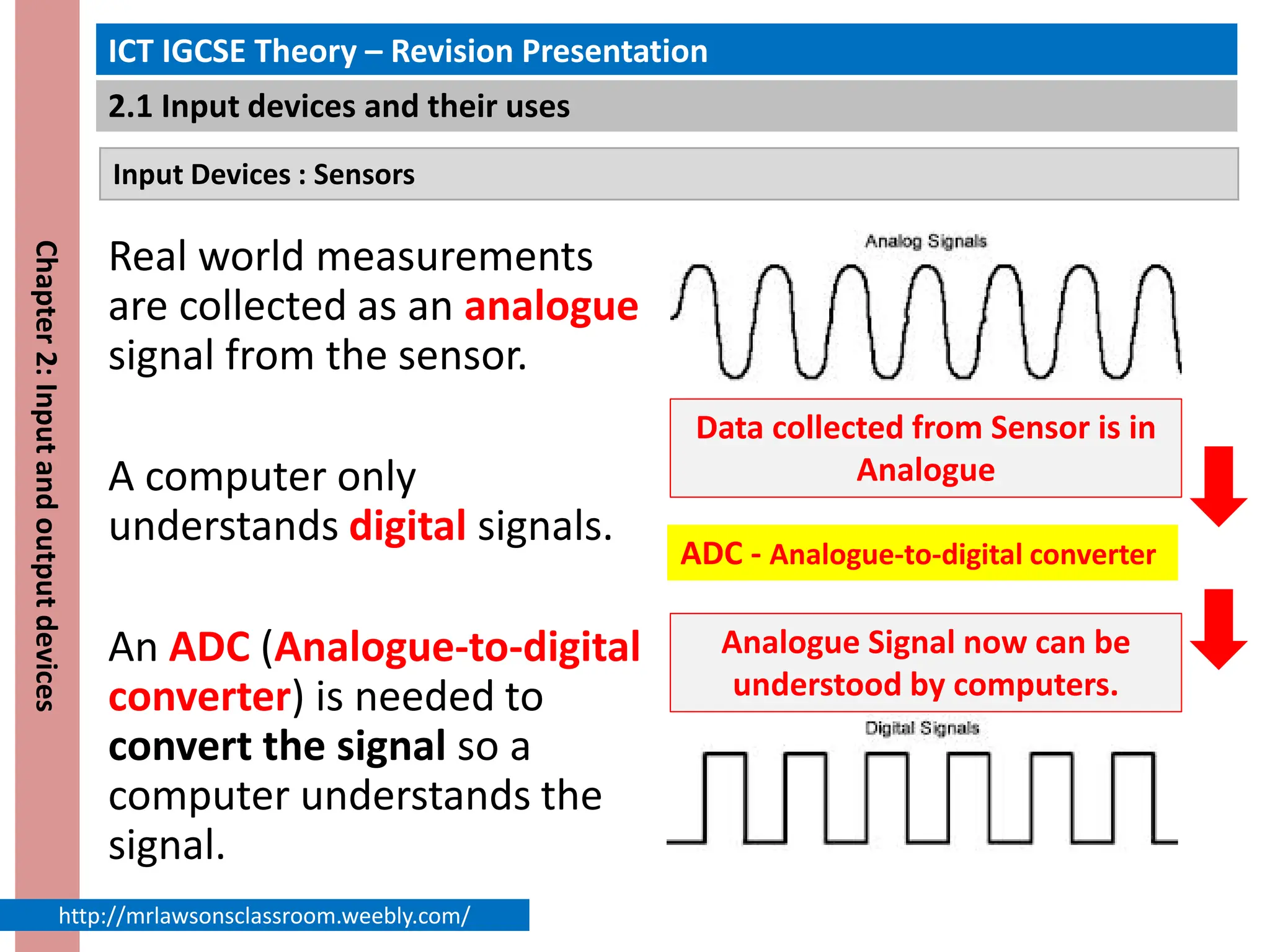 ICT IGCSE Theory – Revision Presentation

2.1 Input devices and their uses

Input Devices : Sensors

Chapter 2: Input and output devices

Real world measurements are collected as an analogue signal from the sensor.

A computer only understands digital signals.

An ADC (Analogue-to-digital converter) is needed to convert the signal so a computer understands the signal.

Analog Signals

Data collected from Sensor is in Analogue

ADC - Analogue-to-digital converter

Analogue Signal now can be understood by computers.

Digital Signals

http://mrlawsonsclassroom.weebly.com/